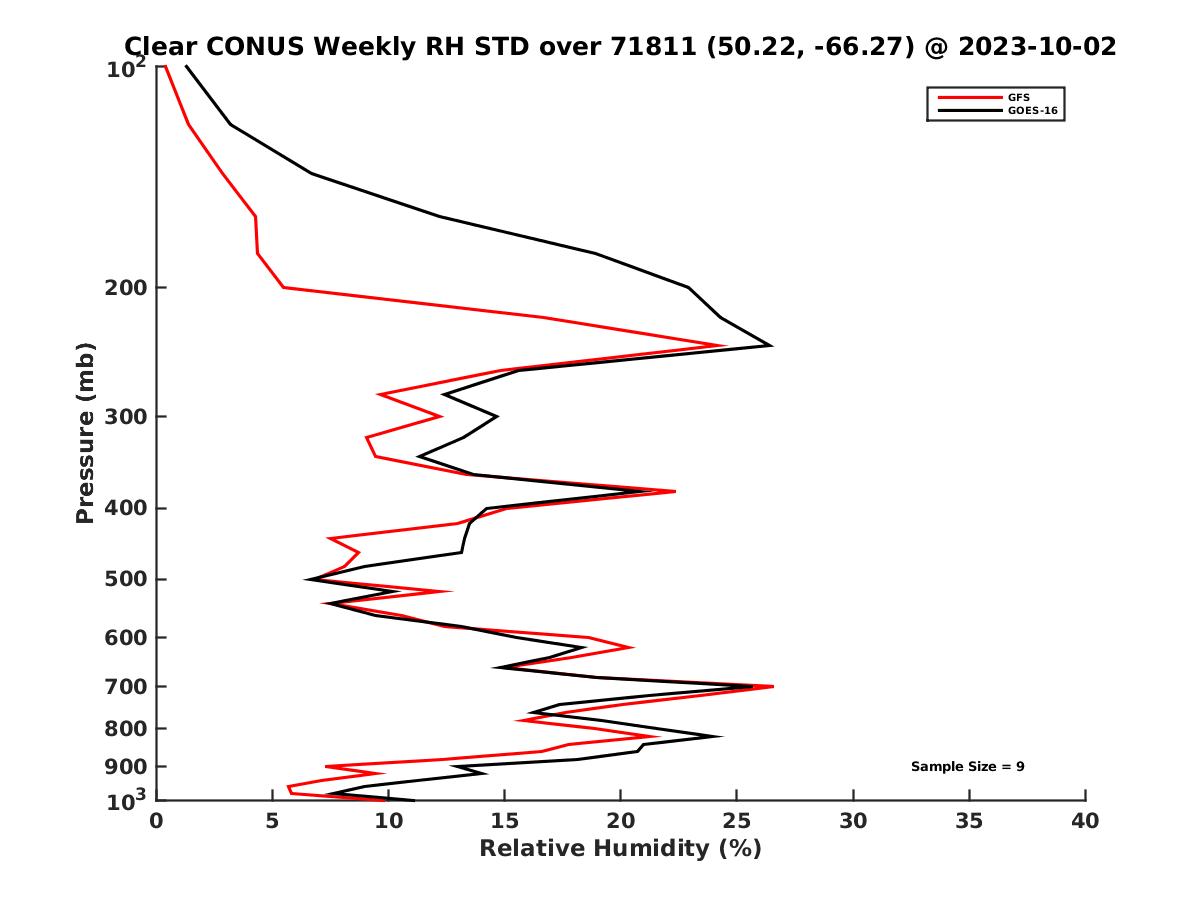 Clear CONUS Weekly RH STD over 71811 (50.22, -66.27) @ 2023-10-02

GFS
GOES-16

Pressure (mb)

$10^2$
200
300
400
500
600
700
800
900
$10^3$

Sample Size = 9

0
5
10
15
20
25
30
35
40

Relative Humidity (%)